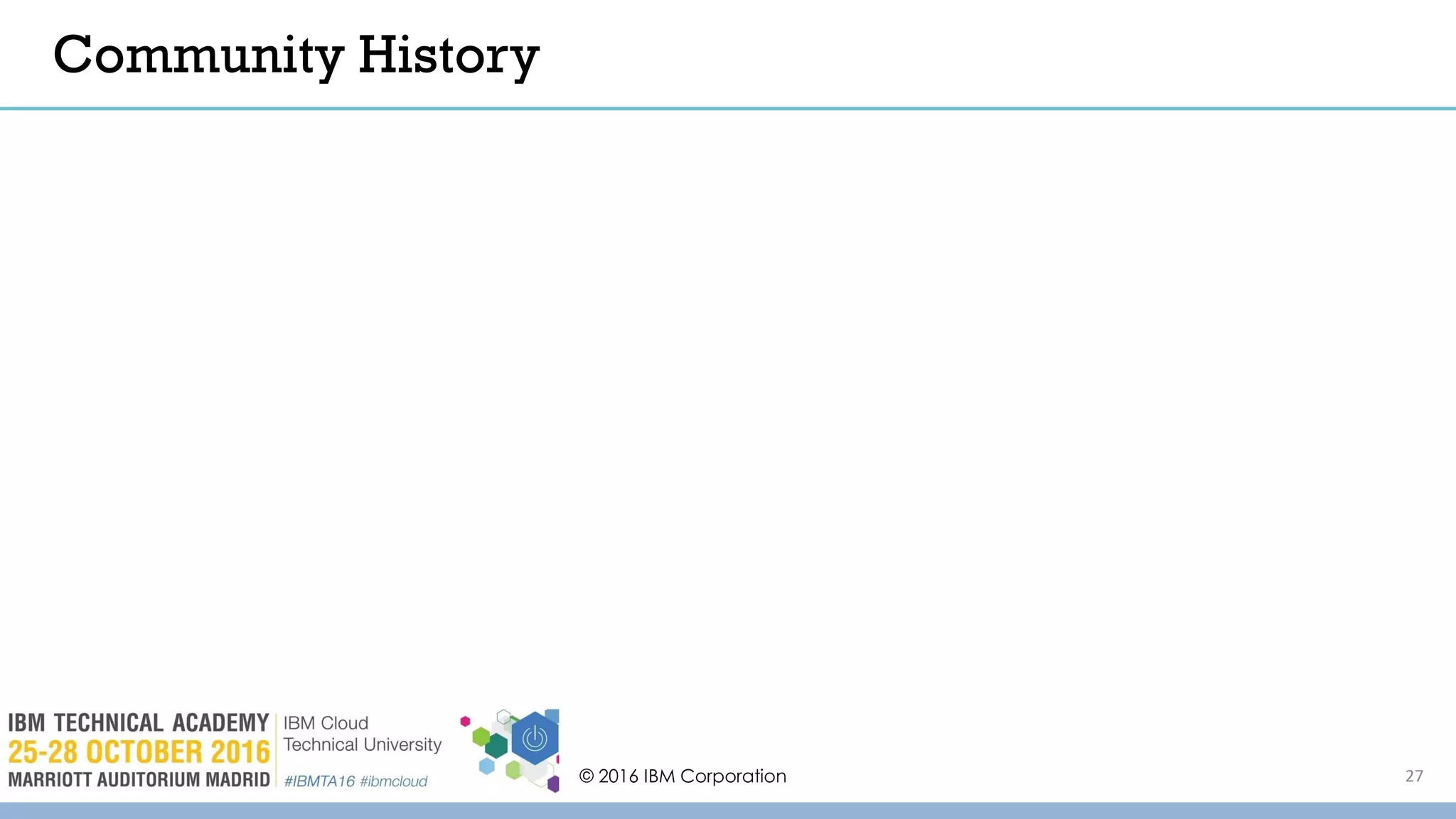 Community History

IBM TECHNICAL ACADEMY
25-28 OCTOBER 2016
MARRIOTT AUDITORIUM MADRID

IBM Cloud
Technical University
#IBMTA16 #ibmcloud

© 2016 IBM Corporation

27